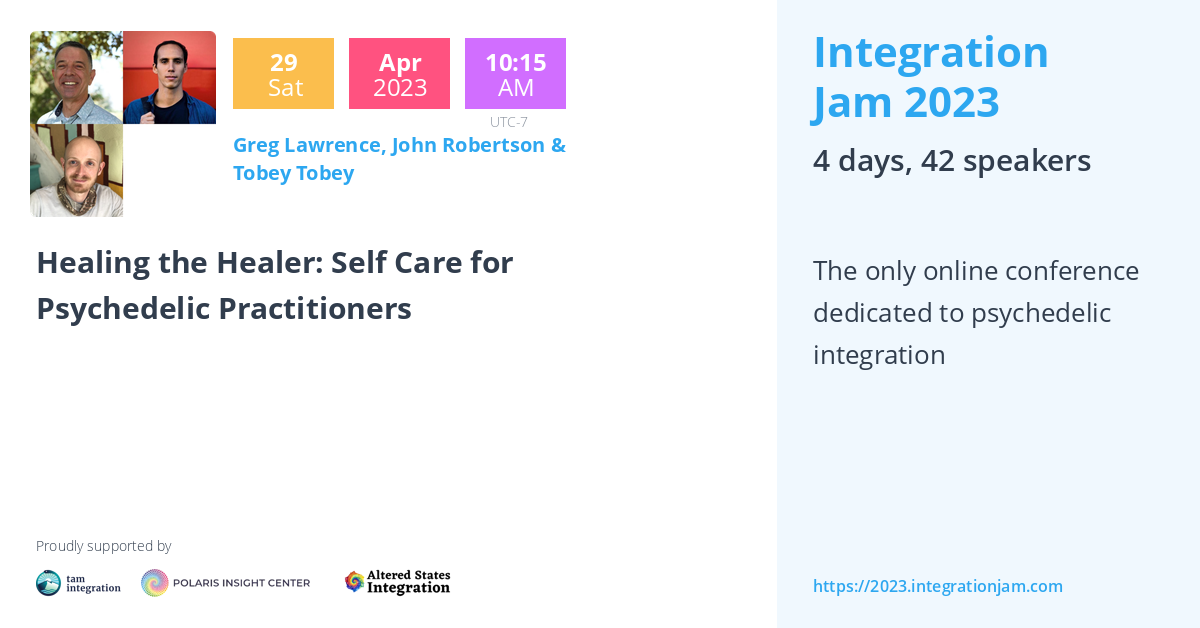 29
Sat

Apr
2023

10:15
AM

UTC-7

Greg Lawrence, John Robertson & Tobey Tobey

Healing the Healer: Self Care for Psychedelic Practitioners

Proudly supported by

tam integration

POLARIS INSIGHT CENTER

Altered States Integration

Integration Jam 2023

4 days, 42 speakers

The only online conference dedicated to psychedelic integration

https://2023.integrationjam.com